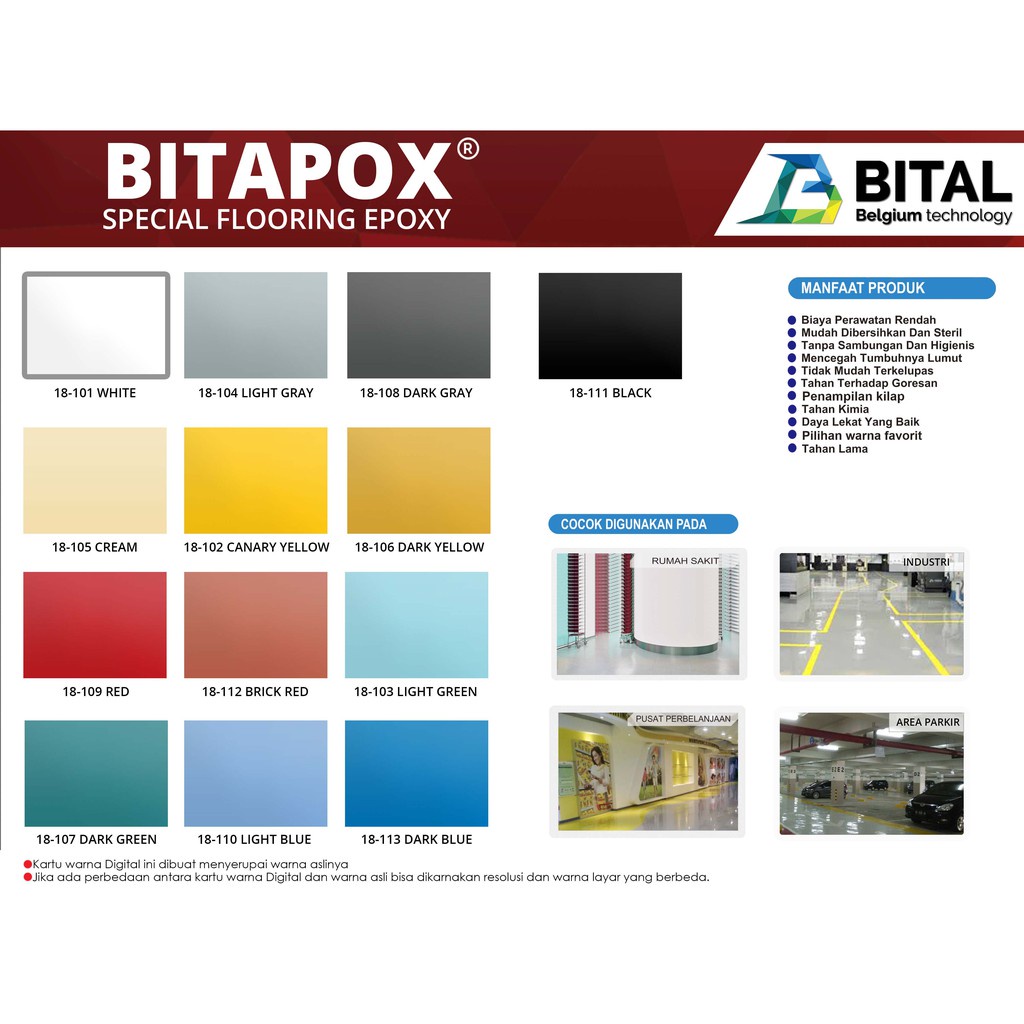 BITAPOX®
SPECIAL FLOORING EPOXY

BITAL
Belgium technology

18-101 WHITE
18-104 LIGHT GRAY
18-108 DARK GRAY
18-111 BLACK

18-105 CREAM
18-102 CANARY YELLOW
18-106 DARK YELLOW

18-109 RED
18-112 BRICK RED
18-103 LIGHT GREEN

18-107 DARK GREEN
18-110 LIGHT BLUE
18-113 DARK BLUE

MANFAAT PRODUK

Biaya Perawatan Rendah
Mudah Dibersihkan Dan Steril
Tanpa Sambungan Dan Higienis
Mencegah Tumbuhnya Lumut
Tidak Mudah Terkelupas
Tahan Terhadap Goresan
Penampilan kilap
Tahan Kimia
Daya Lekat Yang Baik
Pilihan warna favorit
Tahan Lama

COCOK DIGUNAKAN PADA

RUMAH SAKIT
INDUSTRI
PUSAT PERBELANJAAN
AREA PARKIR

Kartu warna Digital ini dibuat menyerupai warna aslinya
Jika ada perbedaan antara kartu warna Digital dan warna asli bisa dikarnakan resolusi dan warna layar yang berbeda.